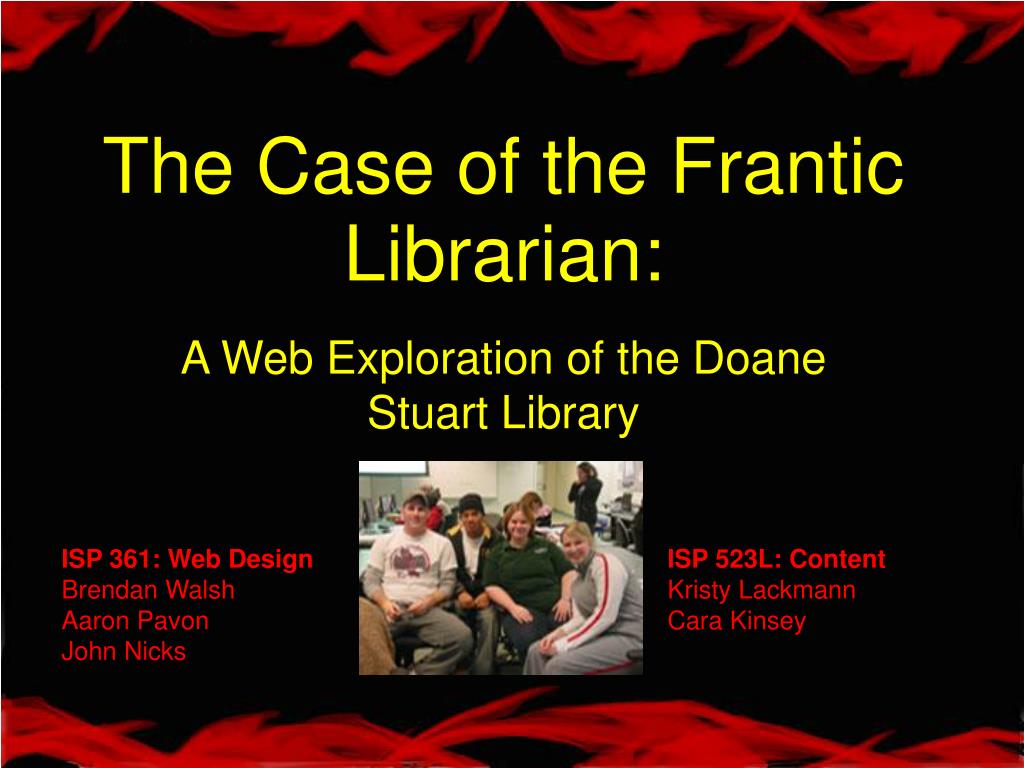 The Case of the Frantic Librarian:

A Web Exploration of the Doane Stuart Library

ISP 361: Web Design
Brendan Walsh
Aaron Pavon
John Nicks

ISP 523L: Content
Kristy Lackmann
Cara Kinsey